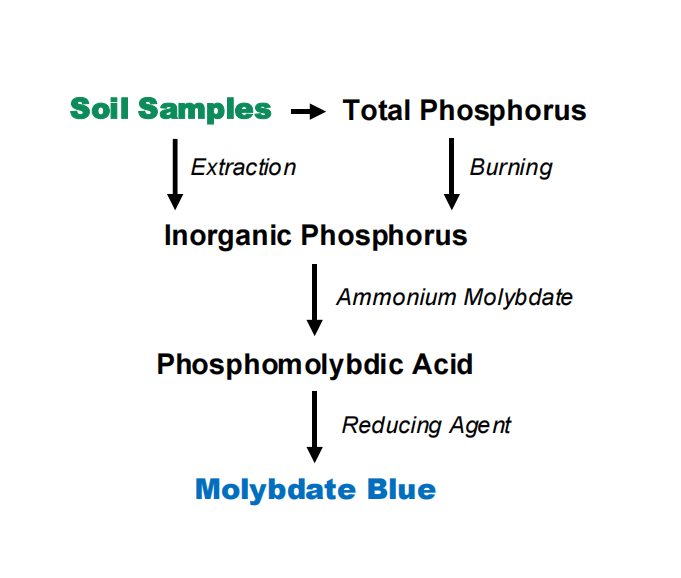 Soil Samples → Total Phosphorus

Extraction

Burning

Inorganic Phosphorus

Ammonium Molybdate

Phosphomolybdic Acid

Reducing Agent

Molybdate Blue